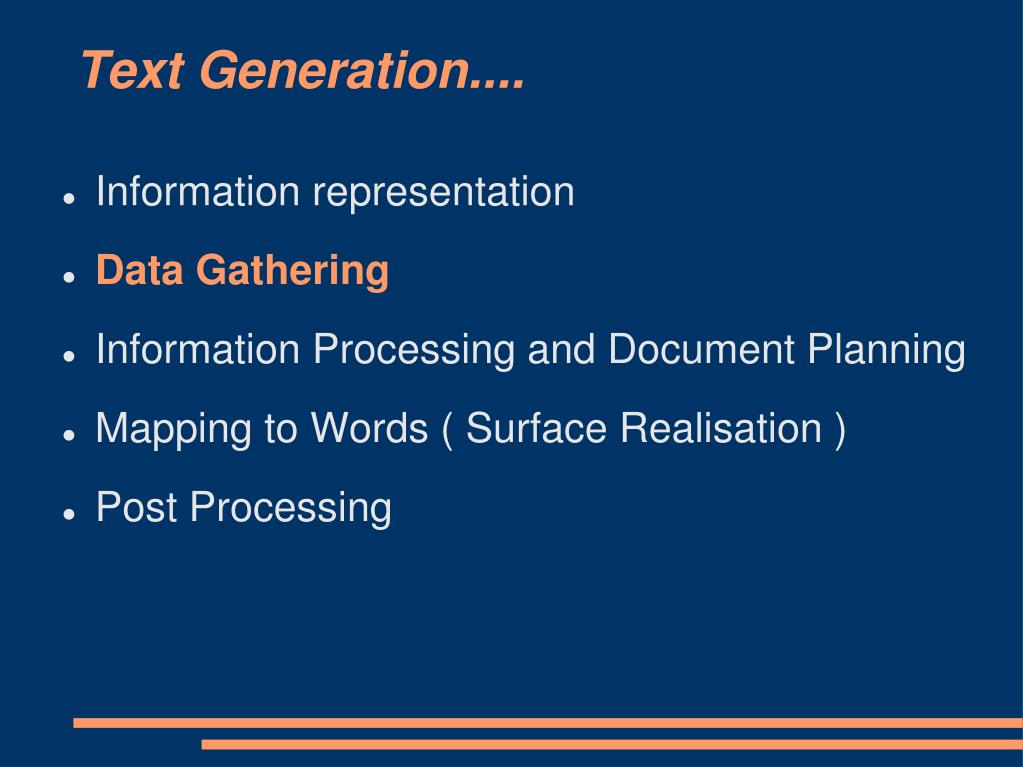 Text Generation....

- Information representation
- Data Gathering
- Information Processing and Document Planning
- Mapping to Words ( Surface Realisation )
- Post Processing